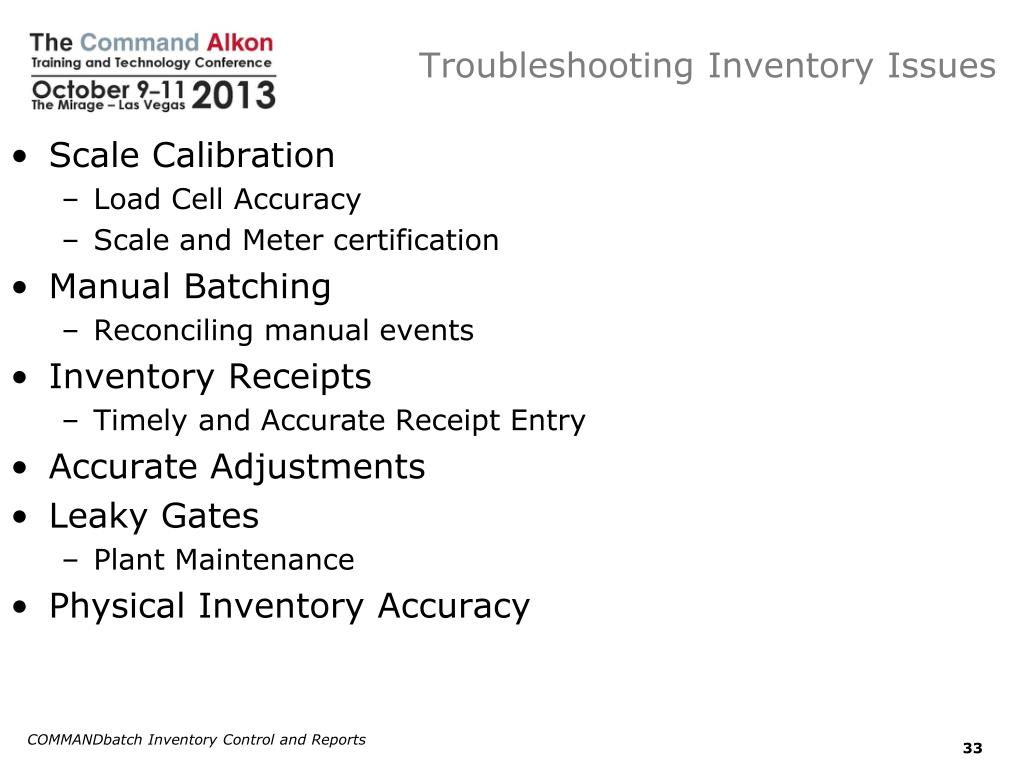 The Command Alkon
Training and Technology Conference
October 9–11 2013
The Mirage – Las Vegas

Troubleshooting Inventory Issues

• Scale Calibration
 – Load Cell Accuracy
 – Scale and Meter certification
• Manual Batching
 – Reconciling manual events
• Inventory Receipts
 – Timely and Accurate Receipt Entry
• Accurate Adjustments
• Leaky Gates
 – Plant Maintenance
• Physical Inventory Accuracy

COMMANDbatch Inventory Control and Reports

33